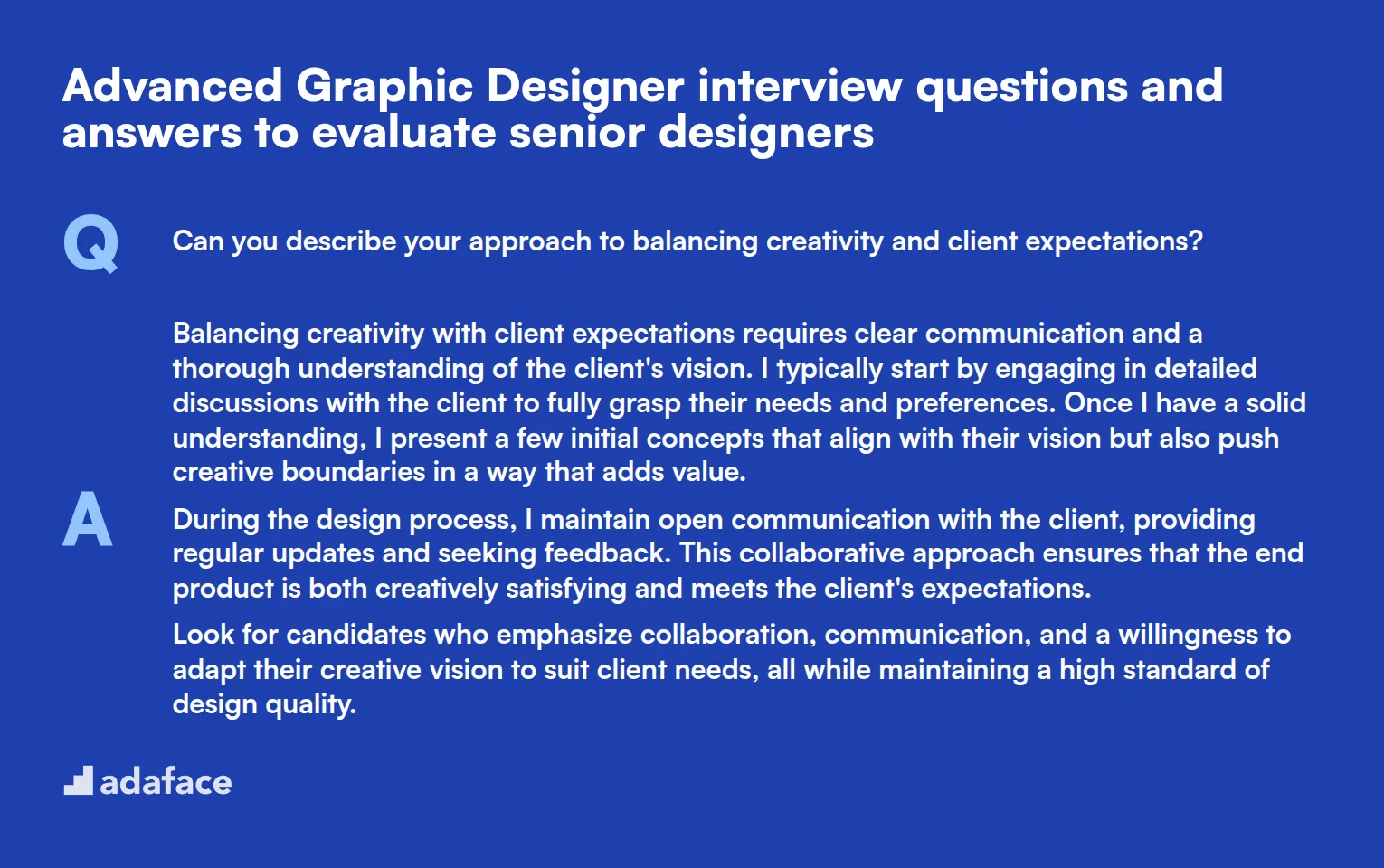 Advanced Graphic Designer interview questions and answers to evaluate senior designers

Q

Can you describe your approach to balancing creativity and client expectations?

A

Balancing creativity with client expectations requires clear communication and a thorough understanding of the client's vision. I typically start by engaging in detailed discussions with the client to fully grasp their needs and preferences. Once I have a solid understanding, I present a few initial concepts that align with their vision but also push creative boundaries in a way that adds value.

During the design process, I maintain open communication with the client, providing regular updates and seeking feedback. This collaborative approach ensures that the end product is both creatively satisfying and meets the client's expectations.

Look for candidates who emphasize collaboration, communication, and a willingness to adapt their creative vision to suit client needs, all while maintaining a high standard of design quality.

adaface